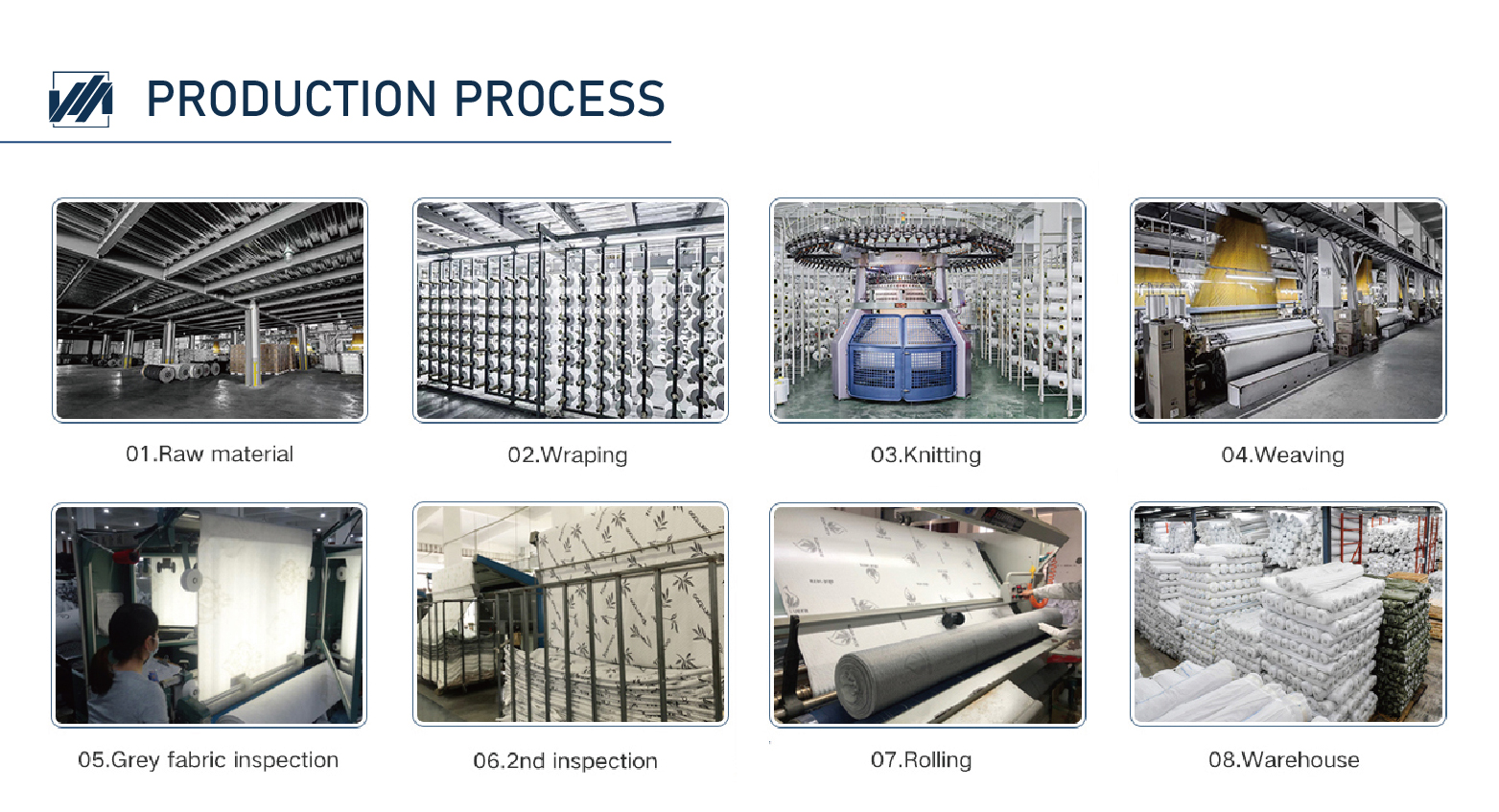 PRODUCTION PROCESS

01.Raw material

02.Wraping

03.Knitting

04.Weaving

05.Grey fabric inspection

06.2nd inspection

07.Rolling

08.Warehouse